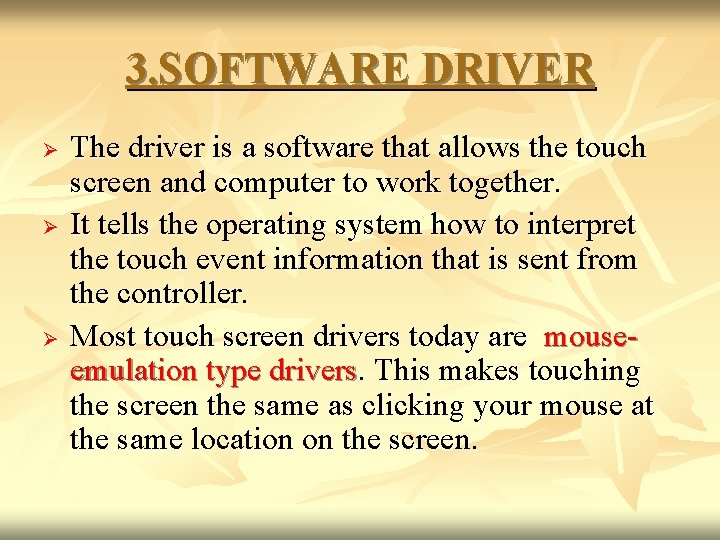 3.SOFTWARE DRIVER

➢ The driver is a software that allows the touch screen and computer to work together.

➢ It tells the operating system how to interpret the touch event information that is sent from the controller.

➢ Most touch screen drivers today are mouse-emulation type drivers. This makes touching the screen the same as clicking your mouse at the same location on the screen.